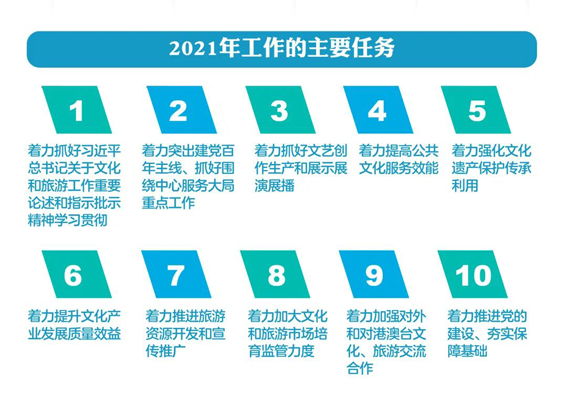 2021年工作的主要任务

1
着力抓好习近平总书记关于文化和旅游工作重要论述和指示批示精神学习贯彻

2
着力突出建党百年主线、抓好围绕中心服务大局重点工作

3
着力抓好文艺创作生产和展示展演展播

4
着力提高公共文化服务效能

5
着力强化文化遗产保护传承利用

6
着力提升文化产业发展质量效益

7
着力推进旅游资源开发和宣传推广

8
着力加大文化和旅游市场培育监管力度

9
着力加强对外和对港澳台文化、旅游交流合作

10
着力推进党的建设、夯实保障基础